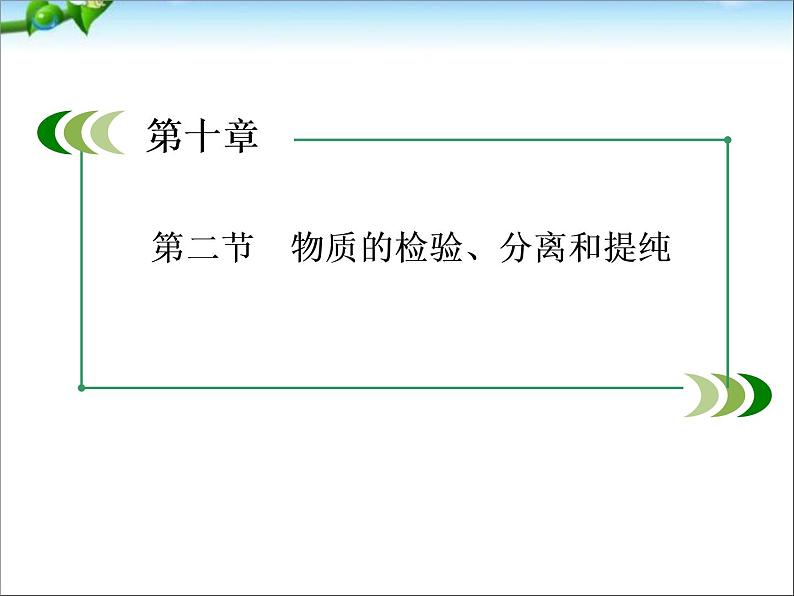 第十章

第二节　物质的检验、分离和提纯